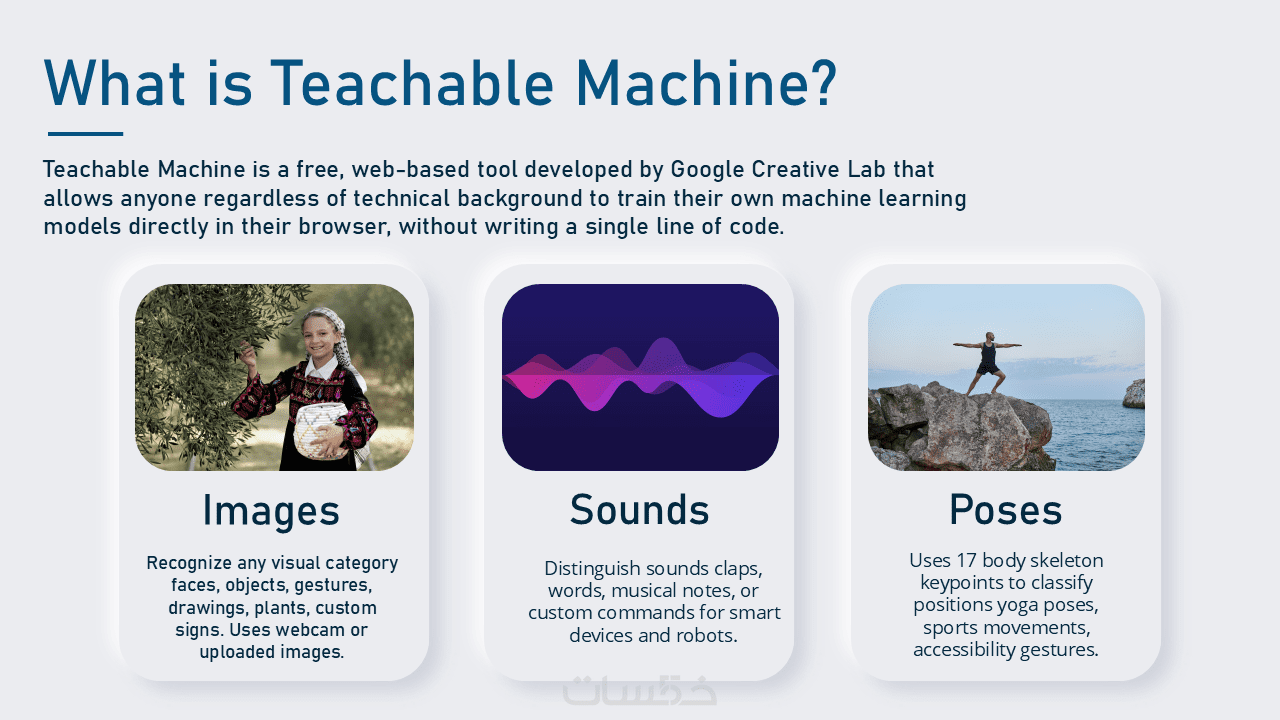 What is Teachable Machine?

Teachable Machine is a free, web-based tool developed by Google Creative Lab that allows anyone regardless of technical background to train their own machine learning models directly in their browser, without writing a single line of code.

Images

Recognize any visual category faces, objects, gestures, drawings, plants, custom signs. Uses webcam or uploaded images.

Sounds

Distinguish sounds claps, words, musical notes, or custom commands for smart devices and robots.

Poses

Uses 17 body skeleton keypoints to classify positions yoga poses, sports movements, accessibility gestures.

خمسات